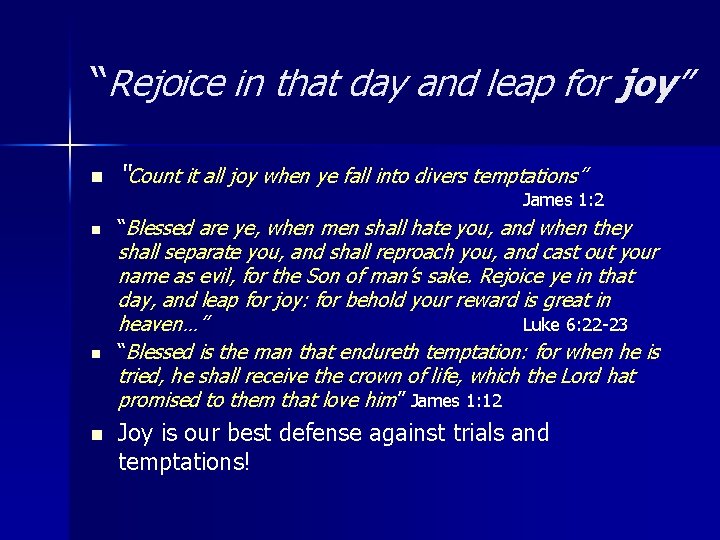 “Rejoice in that day and leap for joy”

- “Count it all joy when ye fall into divers temptations” James 1:2
- “Blessed are ye, when men shall hate you, and when they shall separate you, and shall reproach you, and cast out your name as evil, for the Son of man’s sake. Rejoice ye in that day, and leap for joy: for behold your reward is great in heaven…” Luke 6:22-23
- “Blessed is the man that endureth temptation: for when he is tried, he shall receive the crown of life, which the Lord hat promised to them that love him” James 1:12
- Joy is our best defense against trials and temptations!